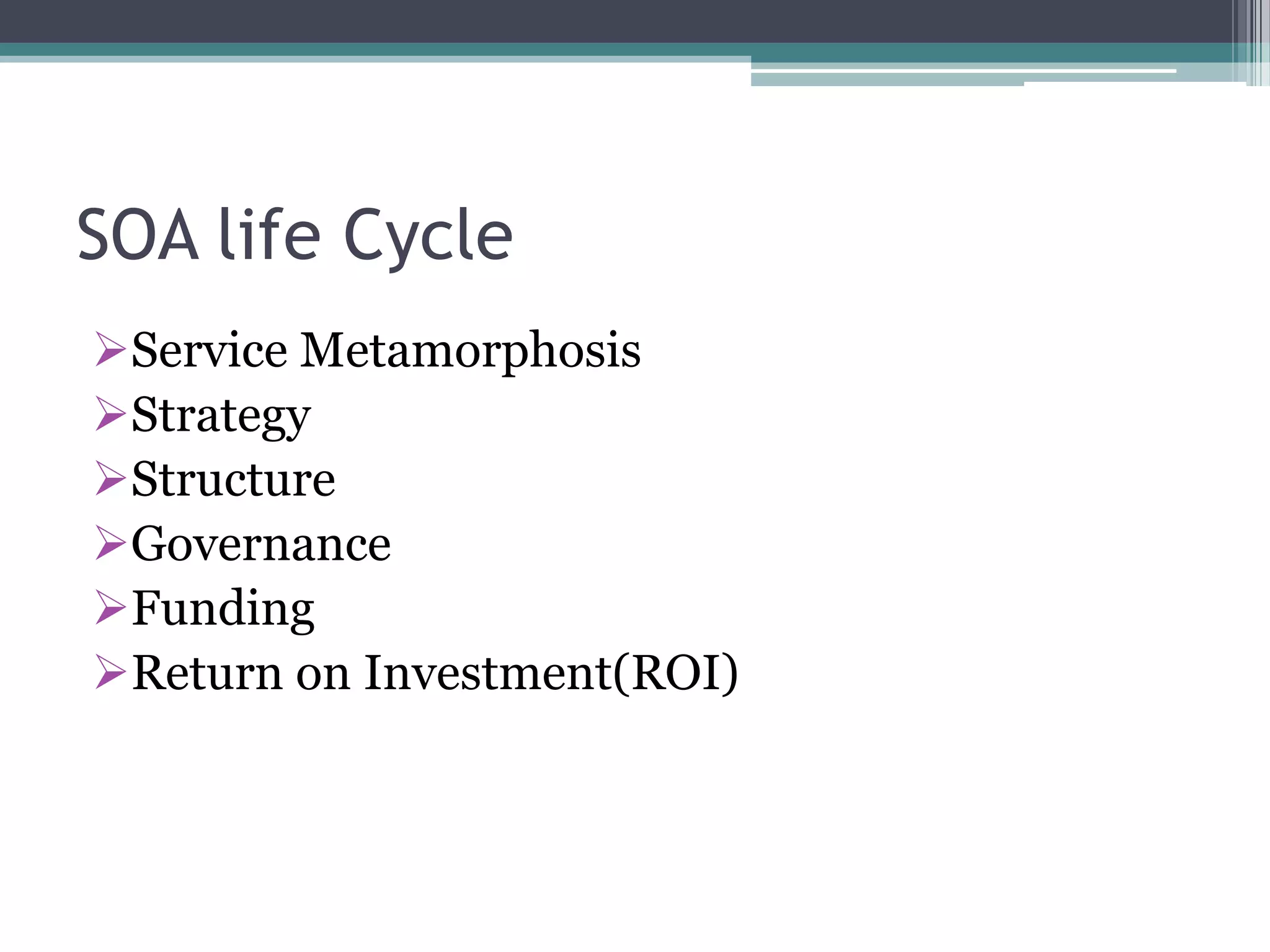 SOA life Cycle

➢Service Metamorphosis
➢Strategy
➢Structure
➢Governance
➢Funding
➢Return on Investment(ROI)